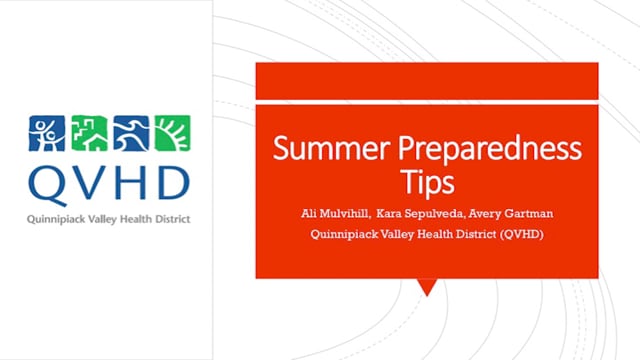 QVHD
Quinnipiack Valley Health District

Summer Preparedness Tips

Ali Mulvihill, Kara Sepulveda, Avery Gartman
Quinnipiack Valley Health District (QVHD)